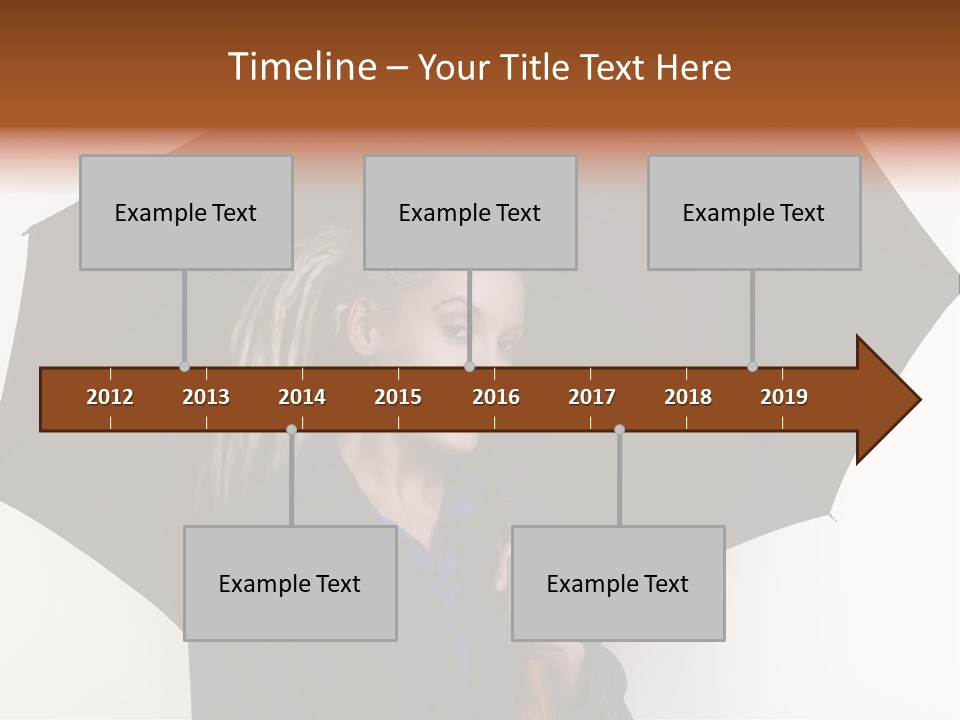 Timeline – Your Title Text Here

Example Text

Example Text

Example Text

2012 2013 2014 2015 2016 2017 2018 2019

Example Text

Example Text